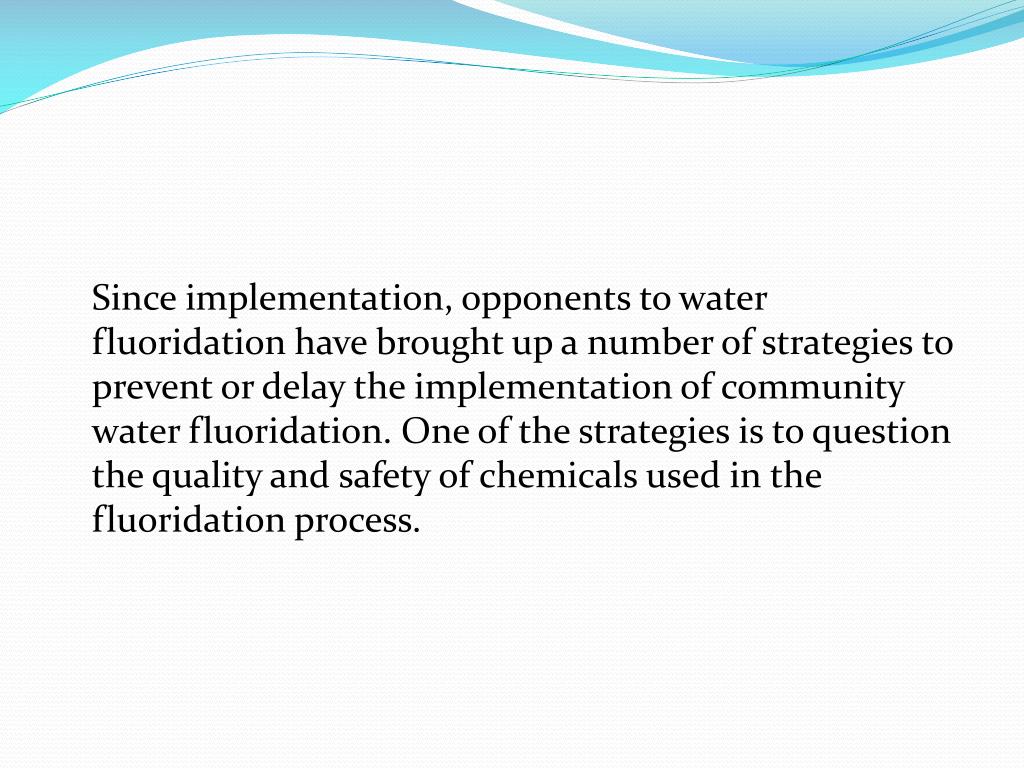 Since implementation, opponents to water fluoridation have brought up a number of strategies to prevent or delay the implementation of community water fluoridation. One of the strategies is to question the quality and safety of chemicals used in the fluoridation process.